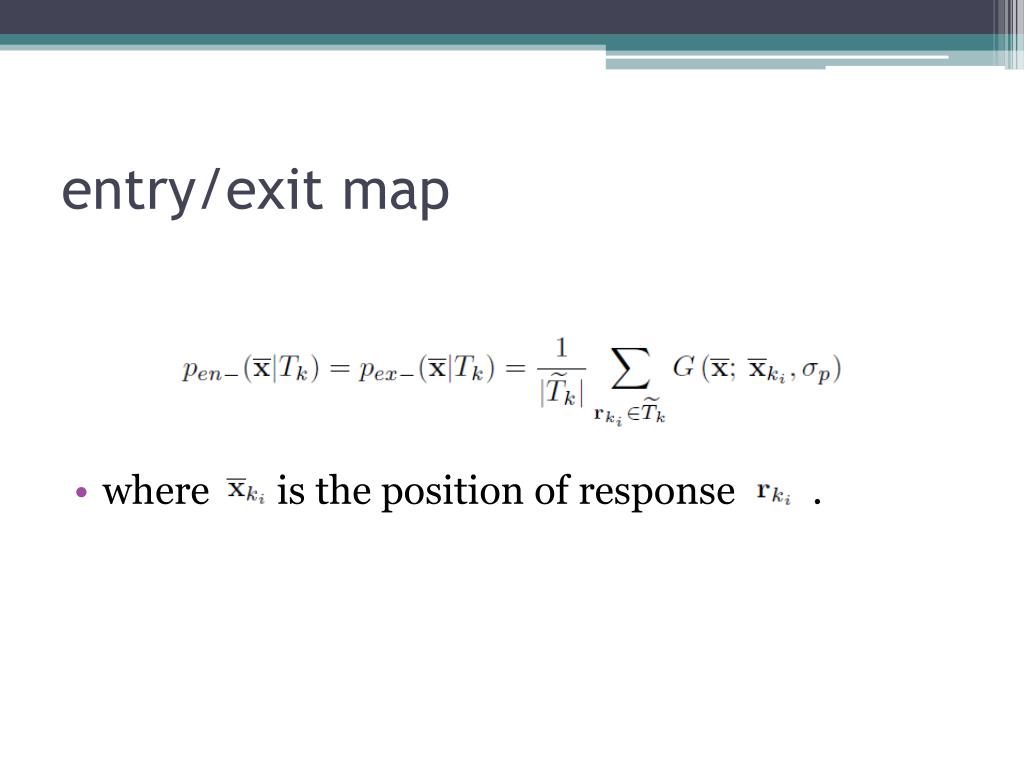 entry/exit map

$p_{en-}(\overline{\mathbf{x}}|T_k) = p_{ex-}(\overline{\mathbf{x}}|T_k) = \frac{1}{|\widetilde{T}_k|} \sum_{\mathbf{r}_{k_i} \in \widetilde{T}_k} G(\overline{\mathbf{x}};\ \overline{\mathbf{x}}_{k_i}, \sigma_p)$

• where $\overline{\mathbf{x}}_{k_i}$ is the position of response $\mathbf{r}_{k_i}$ .